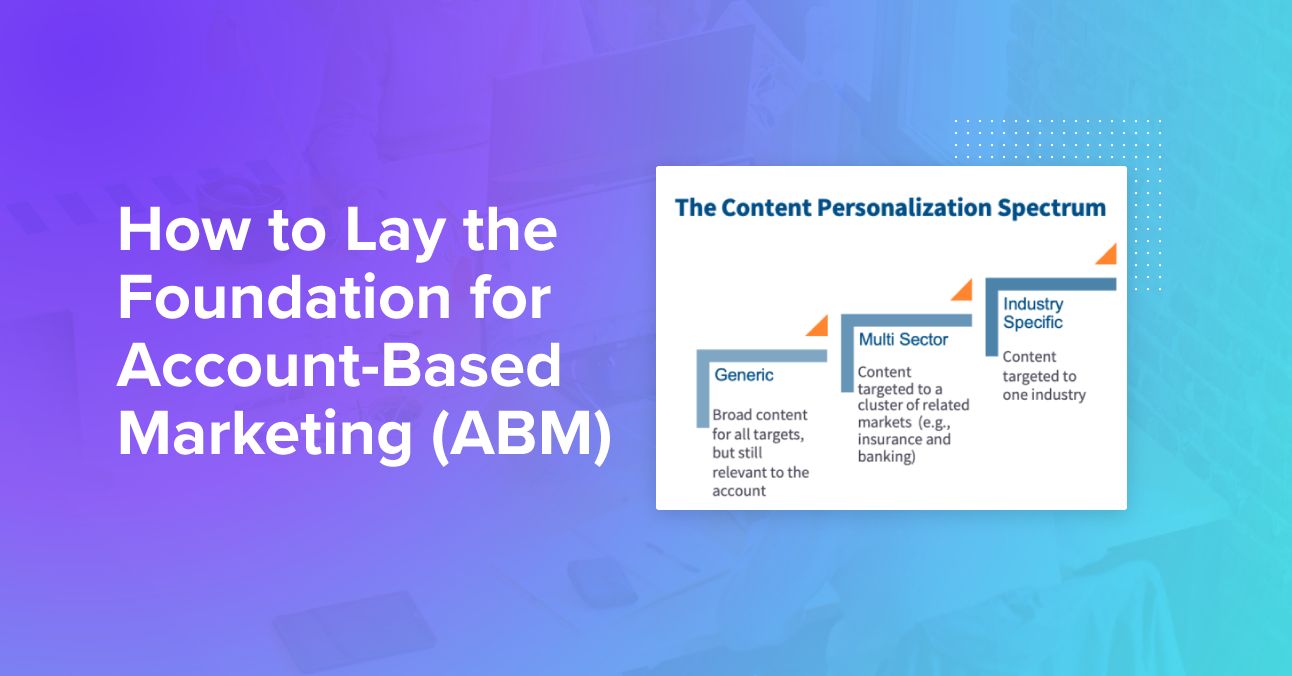 How to Lay the Foundation for Account-Based Marketing (ABM)

The Content Personalization Spectrum

Generic

Broad content for all targets, but still relevant to the account

Multi Sector

Content targeted to a cluster of related markets (e.g., insurance and banking)

Industry Specific

Content targeted to one industry